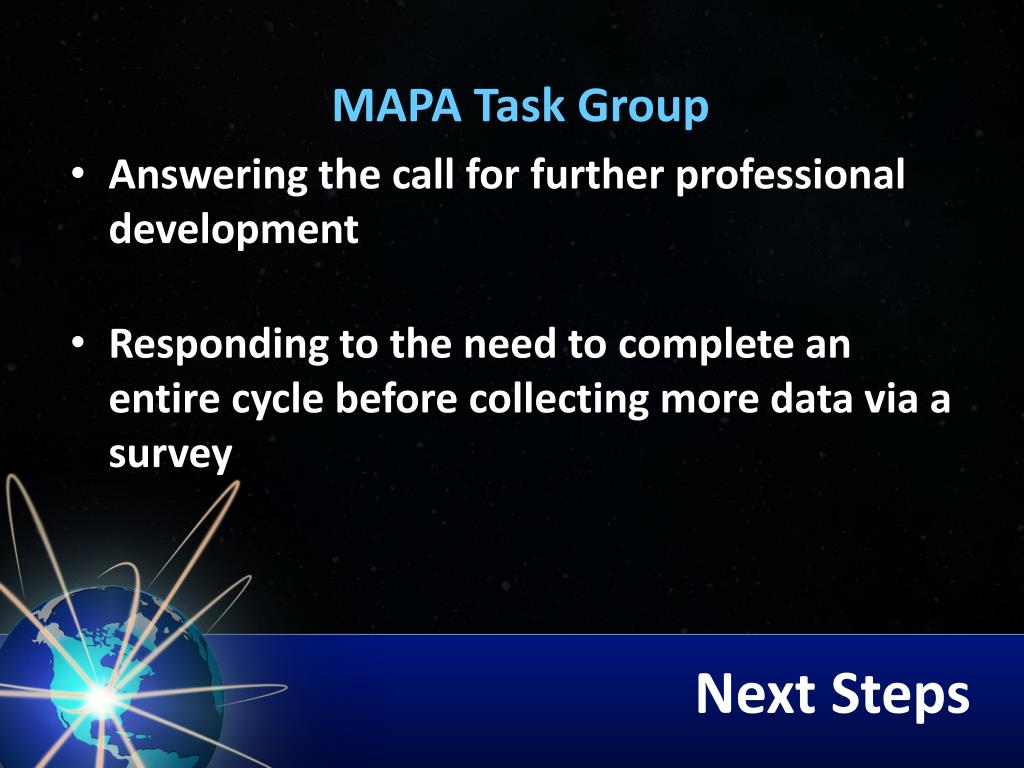 MAPA Task Group

• Answering the call for further professional development

• Responding to the need to complete an entire cycle before collecting more data via a survey

Next Steps